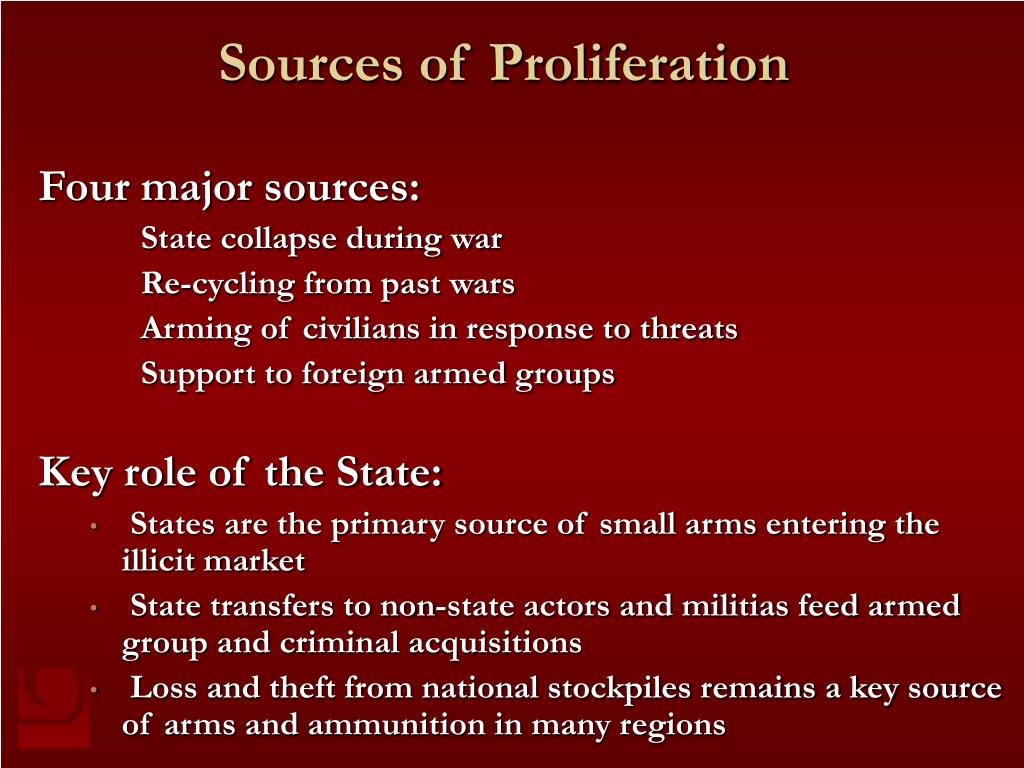 Sources of Proliferation

Four major sources:

State collapse during war

Re-cycling from past wars

Arming of civilians in response to threats

Support to foreign armed groups

Key role of the State:

• States are the primary source of small arms entering the illicit market

• State transfers to non-state actors and militias feed armed group and criminal acquisitions

• Loss and theft from national stockpiles remains a key source of arms and ammunition in many regions